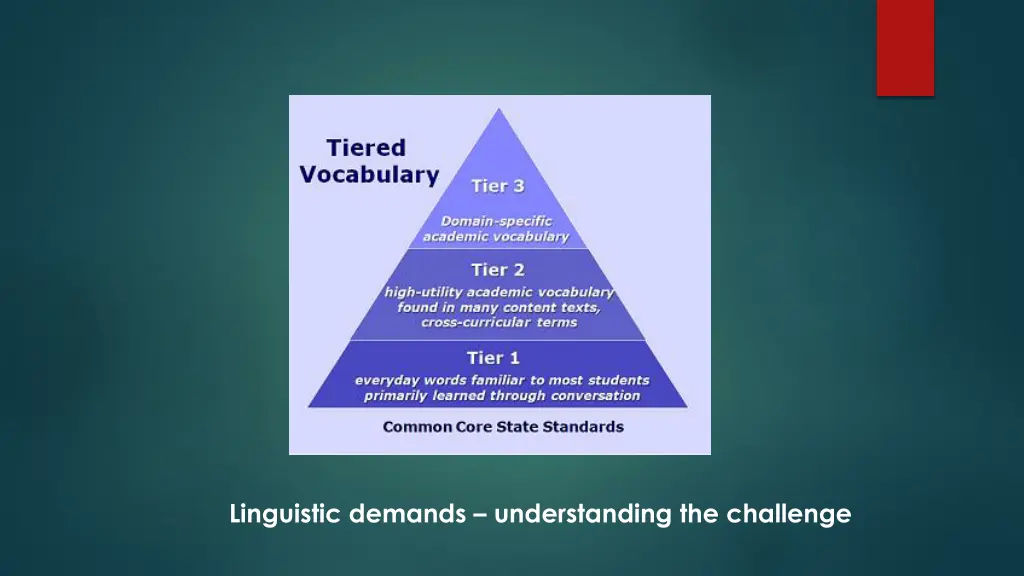 Tiered Vocabulary

Tier 3

Domain-specific academic vocabulary

Tier 2

high-utility academic vocabulary found in many content texts, cross-curricular terms

Tier 1

everyday words familiar to most students primarily learned through conversation

Common Core State Standards

Linguistic demands – understanding the challenge